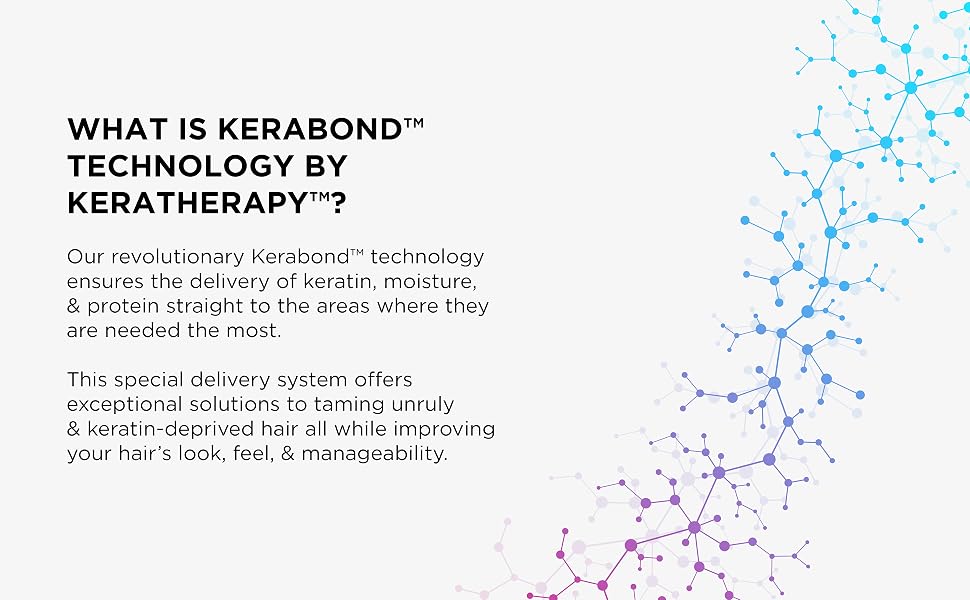 WHAT IS KERABOND™ TECHNOLOGY BY KERATHERAPY™?

Our revolutionary Kerabond™ technology ensures the delivery of keratin, moisture, & protein straight to the areas where they are needed the most.

This special delivery system offers exceptional solutions to taming unruly & keratin-deprived hair all while improving your hair's look, feel, & manageability.